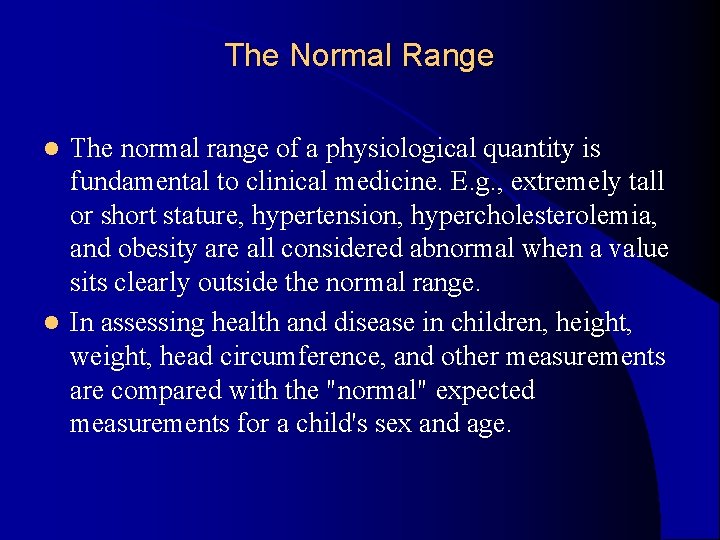 The Normal Range

• The normal range of a physiological quantity is fundamental to clinical medicine. E.g., extremely tall or short stature, hypertension, hypercholesterolemia, and obesity are all considered abnormal when a value sits clearly outside the normal range.
• In assessing health and disease in children, height, weight, head circumference, and other measurements are compared with the "normal" expected measurements for a child's sex and age.